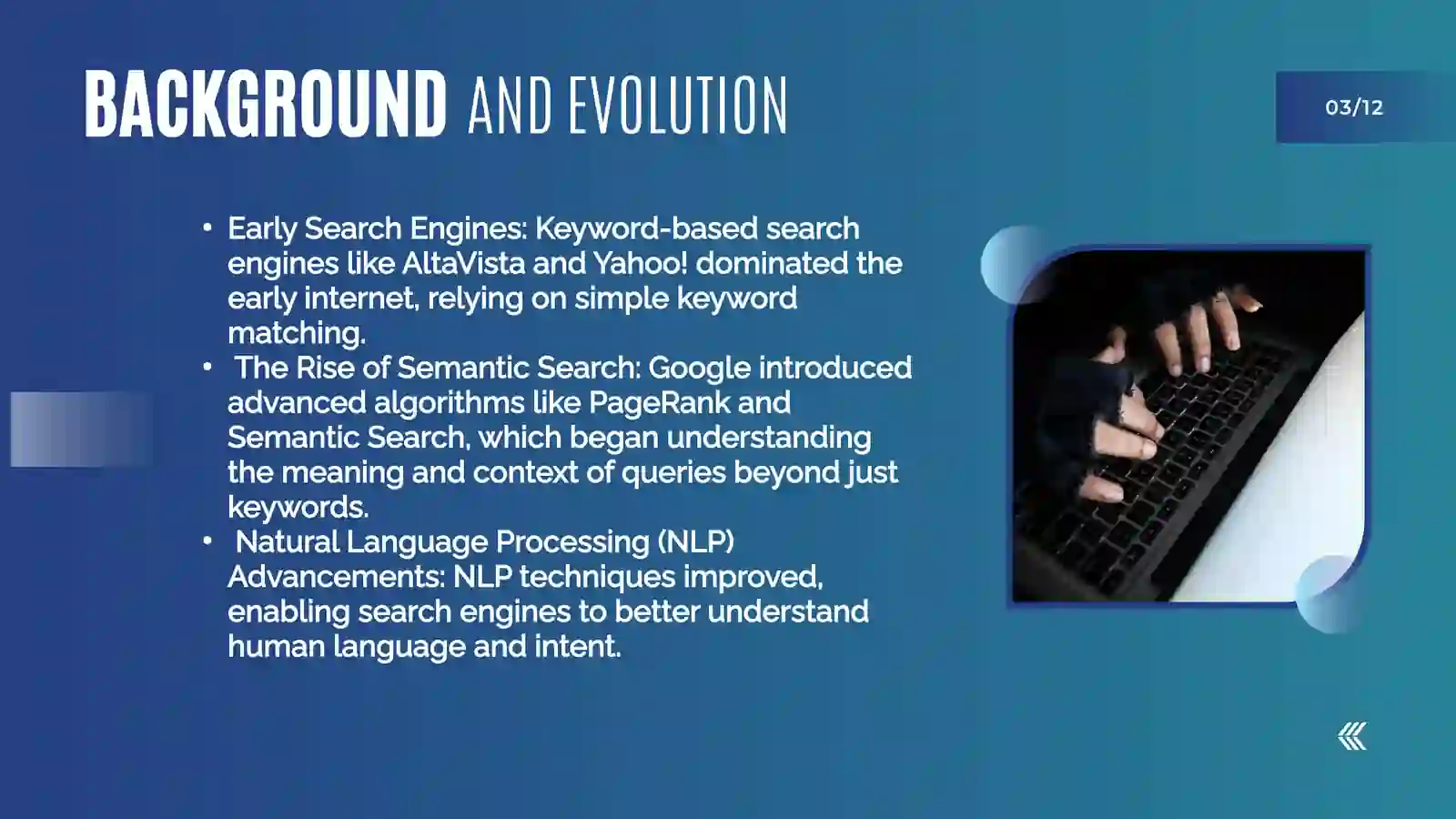 BACKGROUND AND EVOLUTION

03/12

• Early Search Engines: Keyword-based search engines like AltaVista and Yahoo! dominated the early internet, relying on simple keyword matching.
• The Rise of Semantic Search: Google introduced advanced algorithms like PageRank and Semantic Search, which began understanding the meaning and context of queries beyond just keywords.
• Natural Language Processing (NLP) Advancements: NLP techniques improved, enabling search engines to better understand human language and intent.